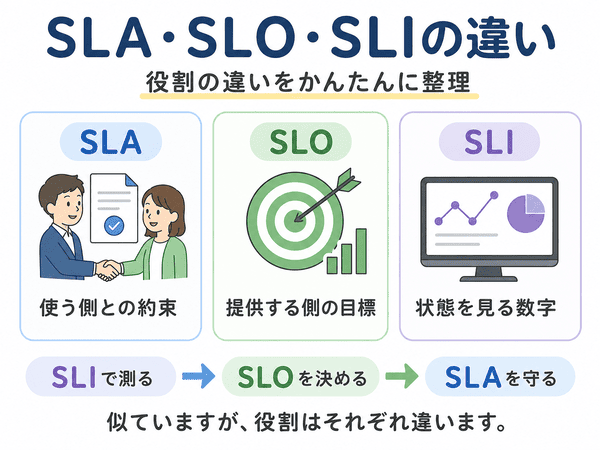 SLA・SLO・SLIの違い

役割の違いをかんたんに整理

SLA

使う側との約束

SLO

提供する側の目標

SLI

状態を見る数字

SLIで測る

SLOを決める

SLAを守る

似ていますが、役割はそれぞれ違います。